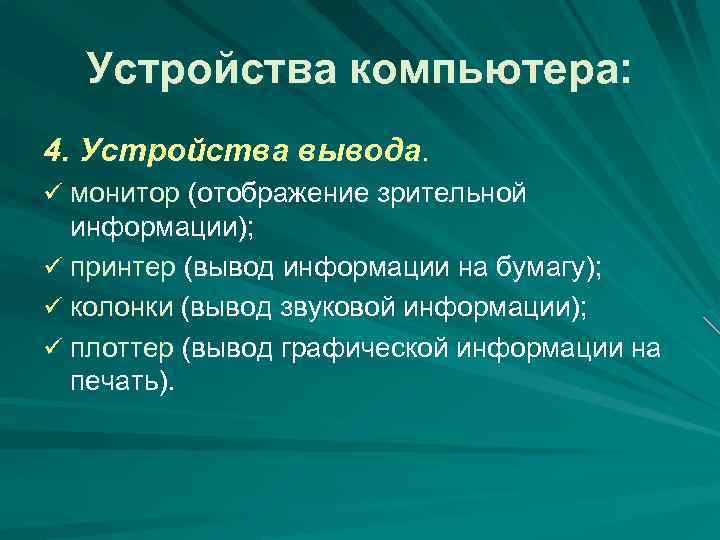 Устройства компьютера:

4. Устройства вывода.

✓ монитор (отображение зрительной информации);

✓ принтер (вывод информации на бумагу);

✓ колонки (вывод звуковой информации);

✓ плоттер (вывод графической информации на печать).